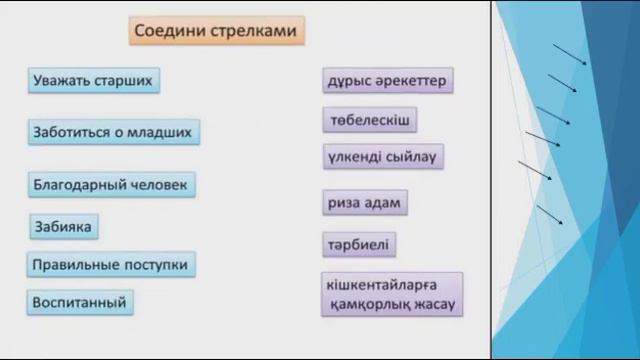 Соедини стрелками

Уважать старших

Заботиться о младших

Благодарный человек

Забияка

Правильные поступки

Воспитанный

дұрыс әрекеттер

төбелескіш

үлкенді сыйлау

риза адам

тәрбиелі

кішкентайларға қамқорлық жасау